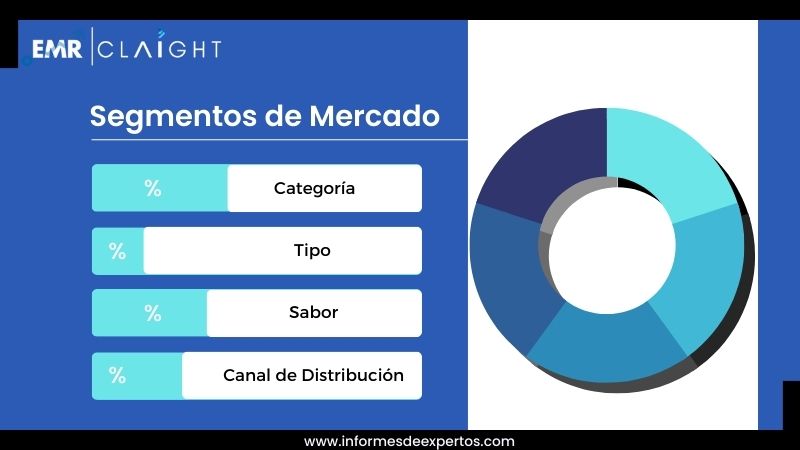 EMR | CLAIGHT

Segmentos de Mercado

%
Categoría

%
Tipo

%
Sabor

%
Canal de Distribución

www.informesdeexpertos.com